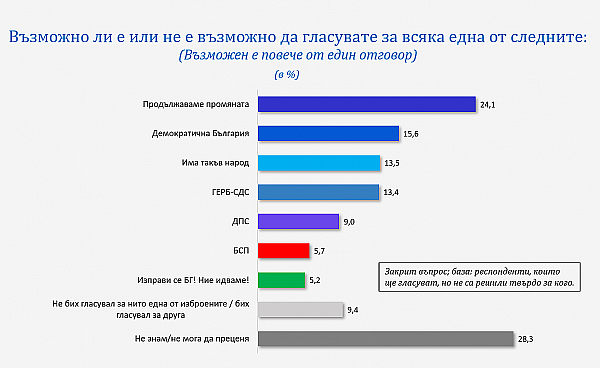 Възможно ли е или не е възможно да гласувате за всяка една от следните:
(Възможен е повече от един отговор)
(в %)

Продължаваме промяната 24,1
Демократична България 15,6
Има такъв народ 13,5
ГЕРБ-СДС 13,4
ДПС 9,0
БСП 5,7
Изправи се БГ! Ние идваме! 5,2
Не бих гласувал за нито една от изброените / бих гласувал за друга 9,4
Не знам/не мога да преценя 28,3

Закрит въпрос; база: респонденти, които ще гласуват, но не са решили твърдо за кого.